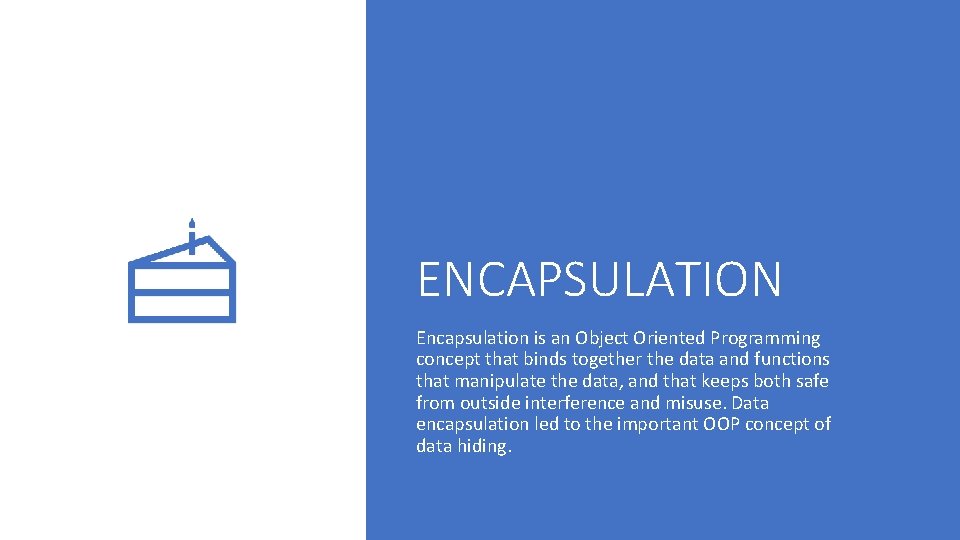 ENCAPSULATION

Encapsulation is an Object Oriented Programming concept that binds together the data and functions that manipulate the data, and that keeps both safe from outside interference and misuse. Data encapsulation led to the important OOP concept of data hiding.